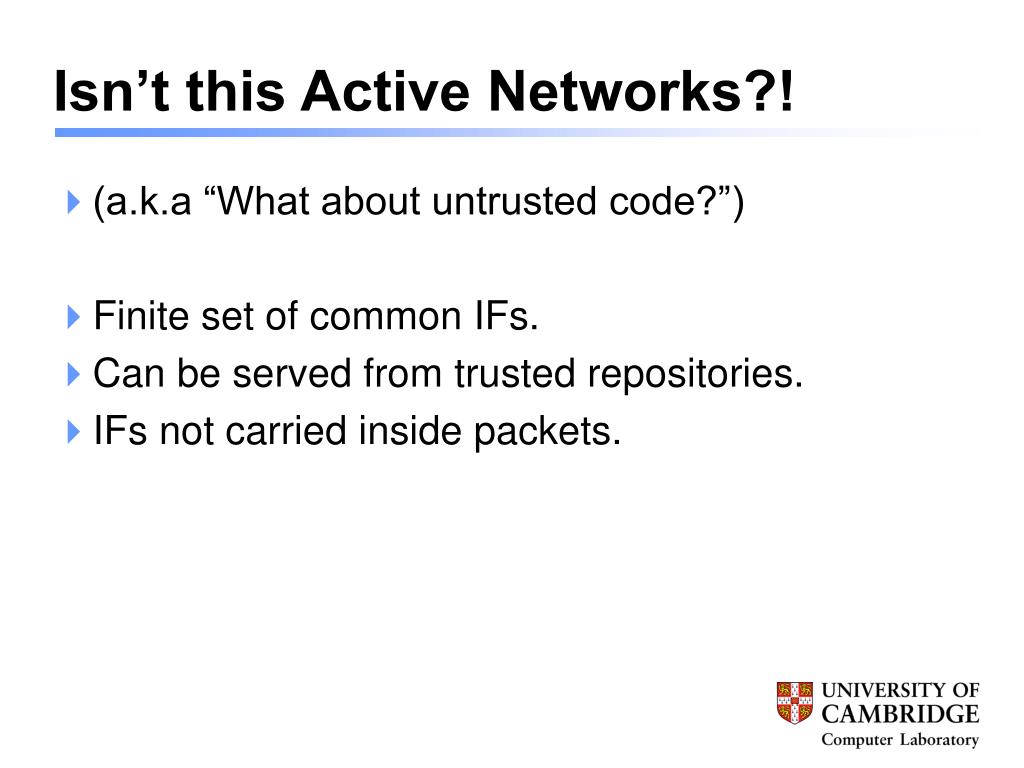 Isn’t this Active Networks?!

(a.k.a “What about untrusted code?”)

Finite set of common IFs.

Can be served from trusted repositories.

IFs not carried inside packets.

UNIVERSITY OF CAMBRIDGE
Computer Laboratory